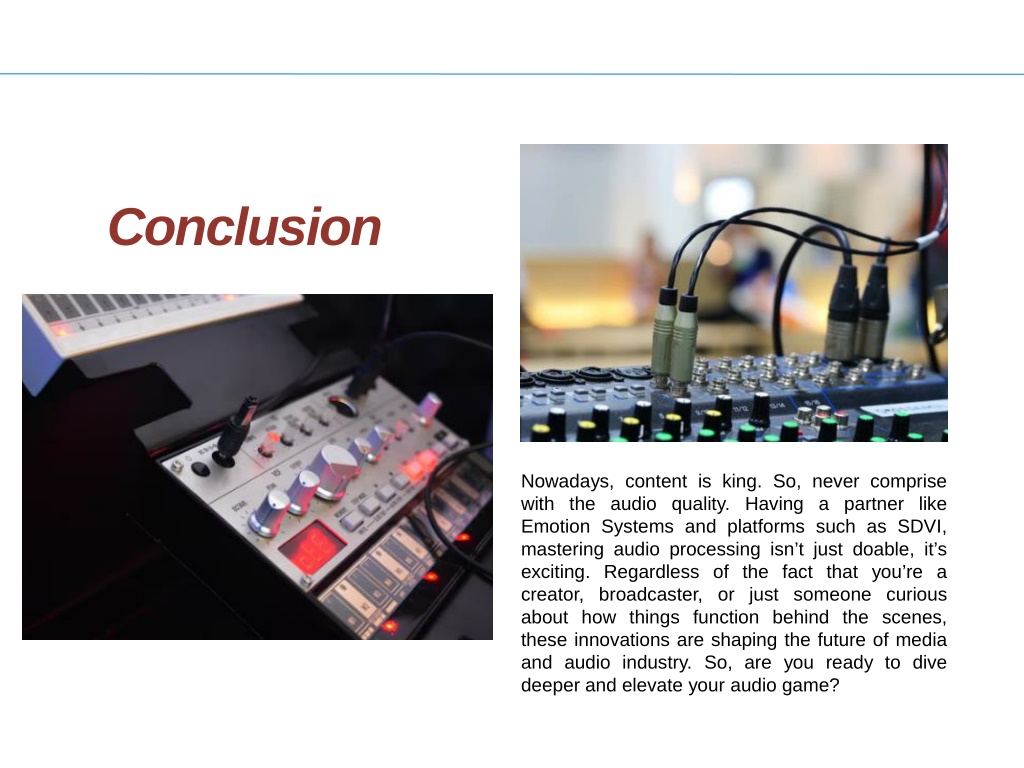 Conclusion

Nowadays, content is king. So, never comprise with the audio quality. Having a partner like Emotion Systems and platforms such as SDVI, mastering audio processing isn’t just doable, it’s exciting. Regardless of the fact that you’re a creator, broadcaster, or just someone curious about how things function behind the scenes, these innovations are shaping the future of media and audio industry. So, are you ready to dive deeper and elevate your audio game?